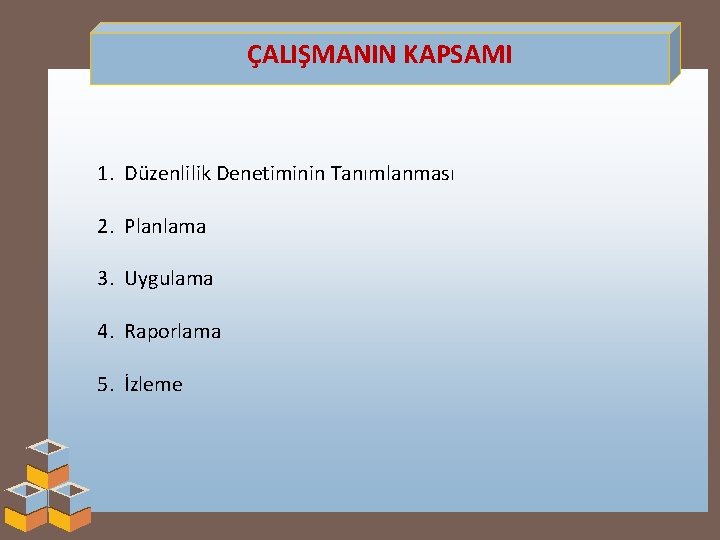 ÇALIŞMANIN KAPSAMI

1. Düzenlilik Denetiminin Tanımlanması

2. Planlama

3. Uygulama

4. Raporlama

5. İzleme